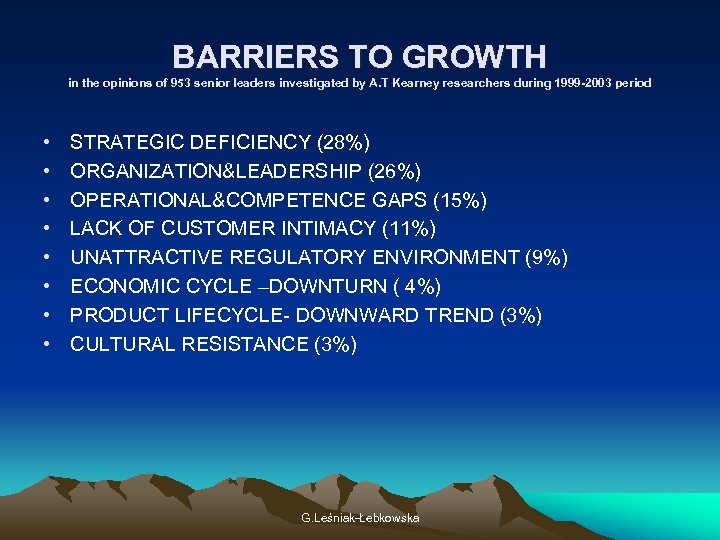 BARRIERS TO GROWTH
in the opinions of 953 senior leaders investigated by A.T Kearney researchers during 1999-2003 period

• STRATEGIC DEFICIENCY (28%)
• ORGANIZATION&LEADERSHIP (26%)
• OPERATIONAL&COMPETENCE GAPS (15%)
• LACK OF CUSTOMER INTIMACY (11%)
• UNATTRACTIVE REGULATORY ENVIRONMENT (9%)
• ECONOMIC CYCLE –DOWNTURN ( 4%)
• PRODUCT LIFECYCLE- DOWNWARD TREND (3%)
• CULTURAL RESISTANCE (3%)

G.Leśniak-Łebkowska